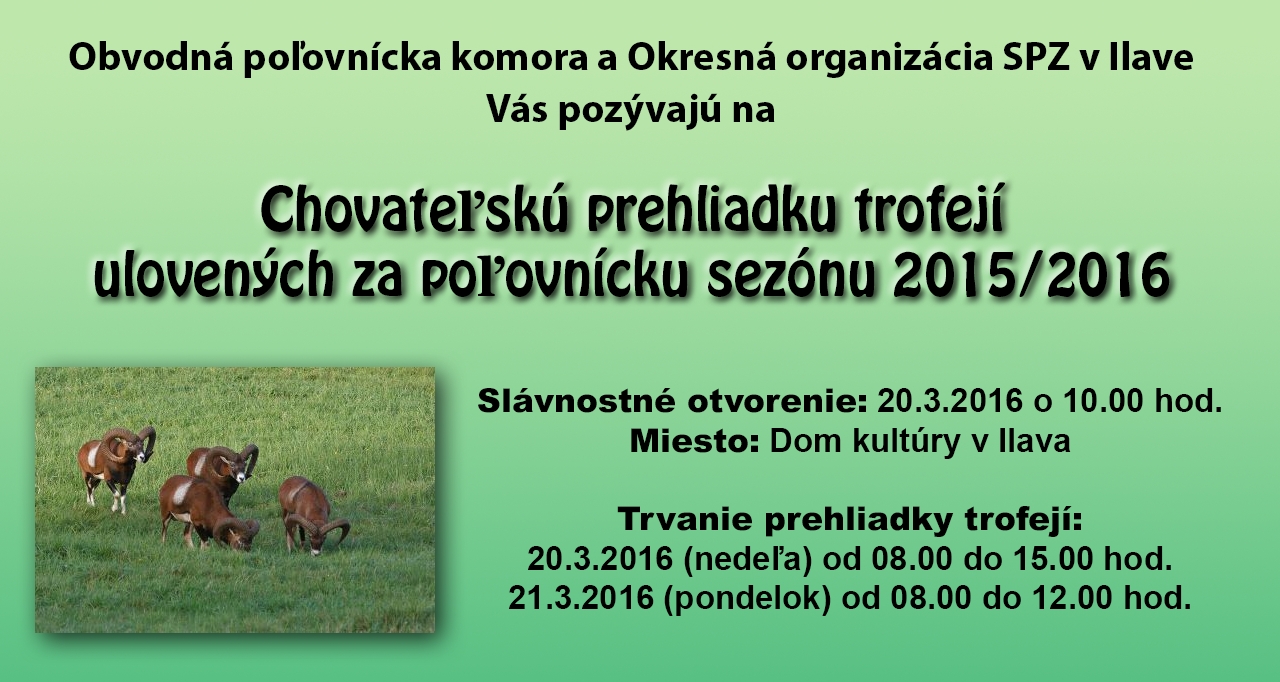 Obvodná poľovnícka komora a Okresná organizácia SPZ v Ilave
Vás pozývajú na

Chovateľskú prehliadku trofejí
ulovených za poľovnícku sezónu 2015/2016

Slávnostné otvorenie: 20.3.2016 o 10.00 hod.
Miesto: Dom kultúry v Ilava

Trvanie prehliadky trofejí:
20.3.2016 (nedeľa) od 08.00 do 15.00 hod.
21.3.2016 (pondelok) od 08.00 do 12.00 hod.